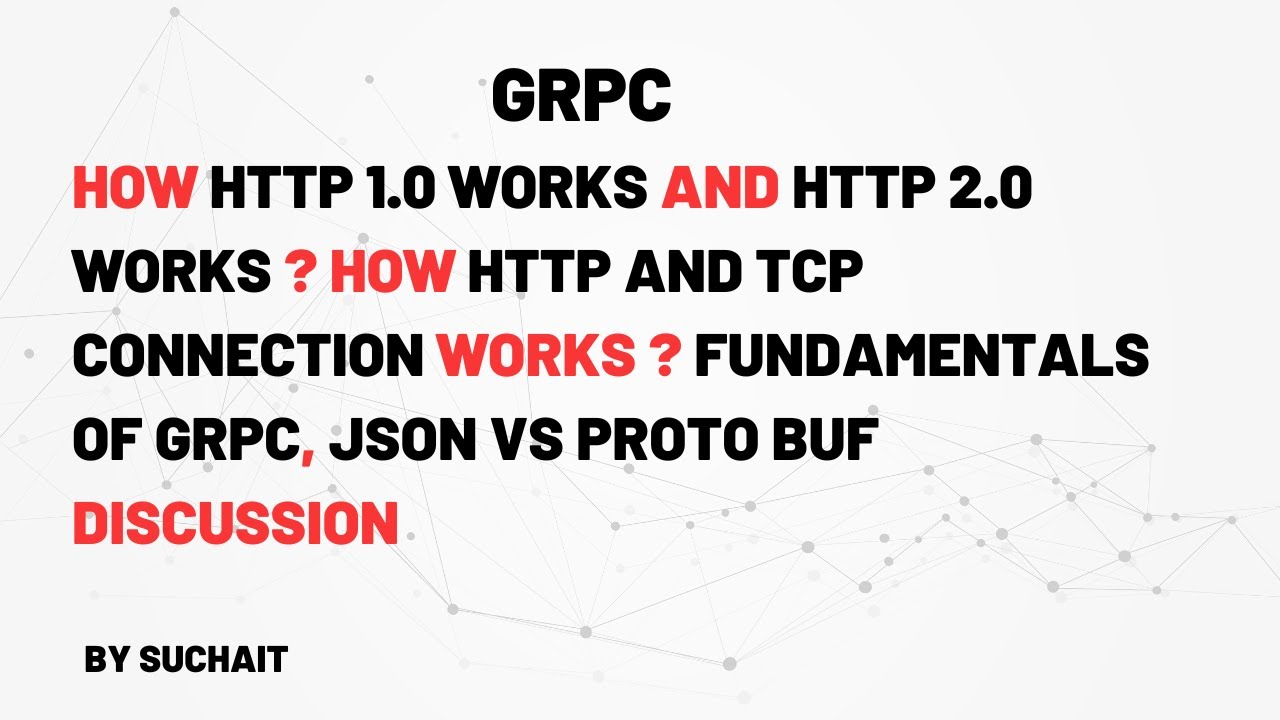 GRPC

HOW HTTP 1.0 WORKS AND HTTP 2.0 WORKS ? HOW HTTP AND TCP CONNECTION WORKS ? FUNDAMENTALS OF GRPC, JSON VS PROTO BUF DISCUSSION

BY SUCHAIT